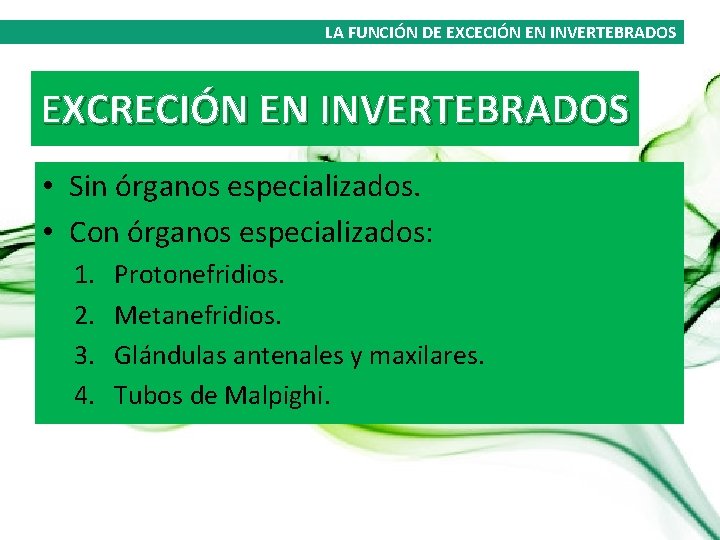 LA FUNCIÓN DE EXCECIÓN EN INVERTEBRADOS

EXCRECIÓN EN INVERTEBRADOS

• Sin órganos especializados.
• Con órganos especializados:
1. Protonefridios.
2. Metanefridios.
3. Glándulas antenales y maxilares.
4. Tubos de Malpighi.